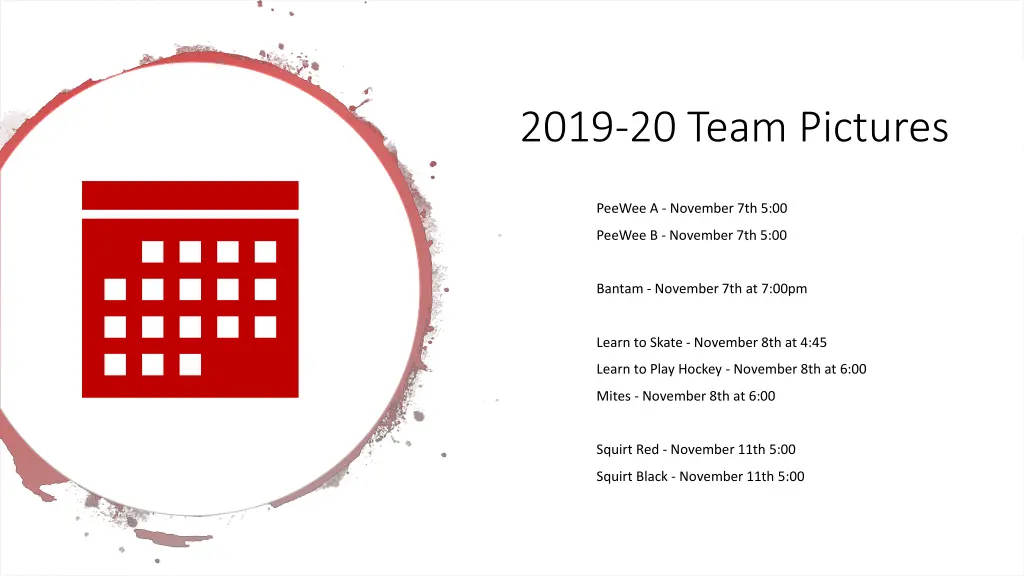 2019-20 Team Pictures

PeeWee A - November 7th 5:00
PeeWee B - November 7th 5:00

Bantam - November 7th at 7:00pm

Learn to Skate - November 8th at 4:45
Learn to Play Hockey - November 8th at 6:00
Mites - November 8th at 6:00

Squirt Red - November 11th 5:00
Squirt Black - November 11th 5:00